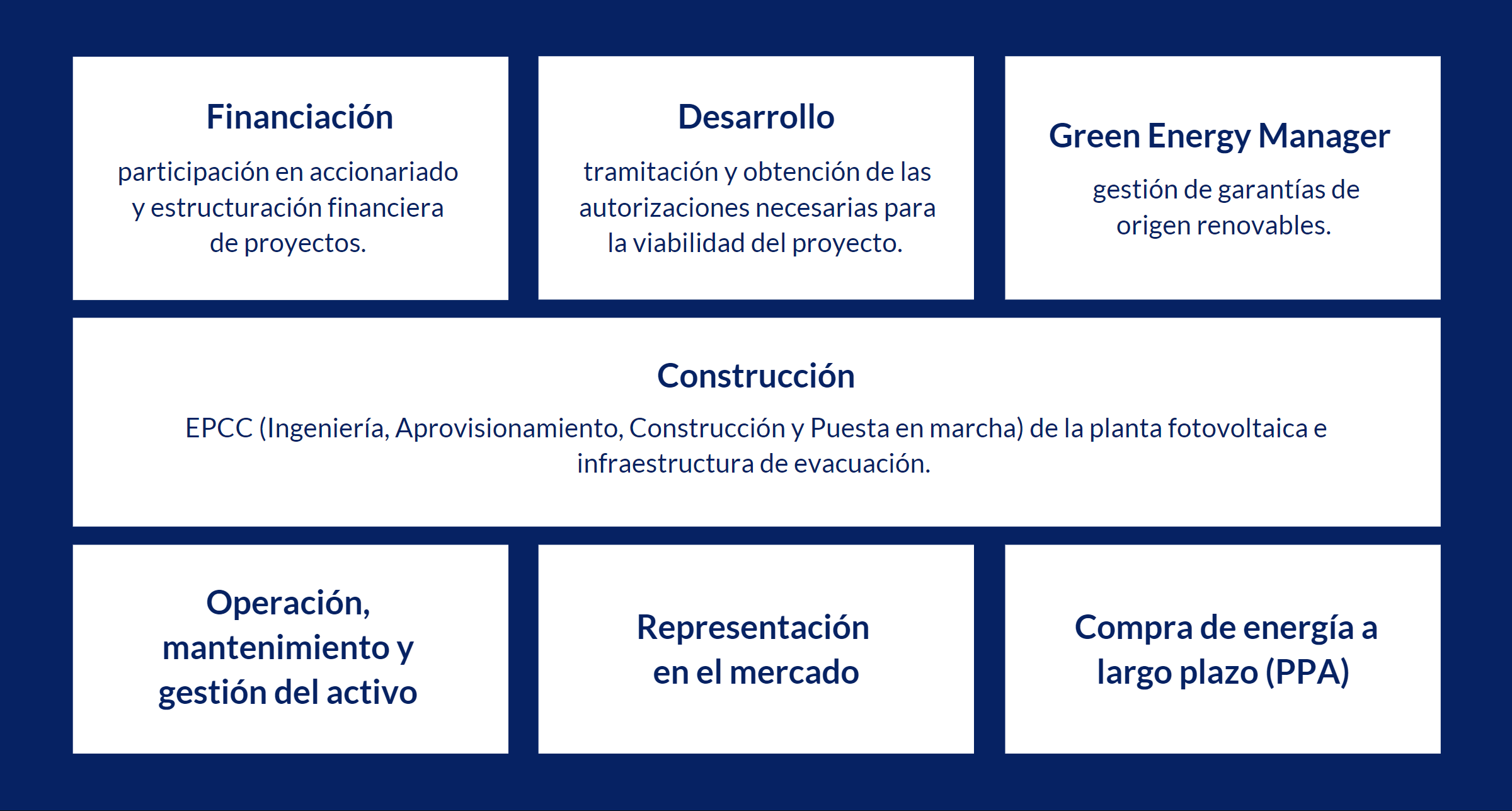 Financiación

participación en accionariado y estructuración financiera de proyectos.

Desarrollo

tramitación y obtención de las autorizaciones necesarias para la viabilidad del proyecto.

Green Energy Manager

gestión de garantías de origen renovables.

Construcción

EPCC (Ingeniería, Aprovisionamiento, Construcción y Puesta en marcha) de la planta fotovoltaica e infraestructura de evacuación.

Operación, mantenimiento y gestión del activo

Representación en el mercado

Compra de energía a largo plazo (PPA)